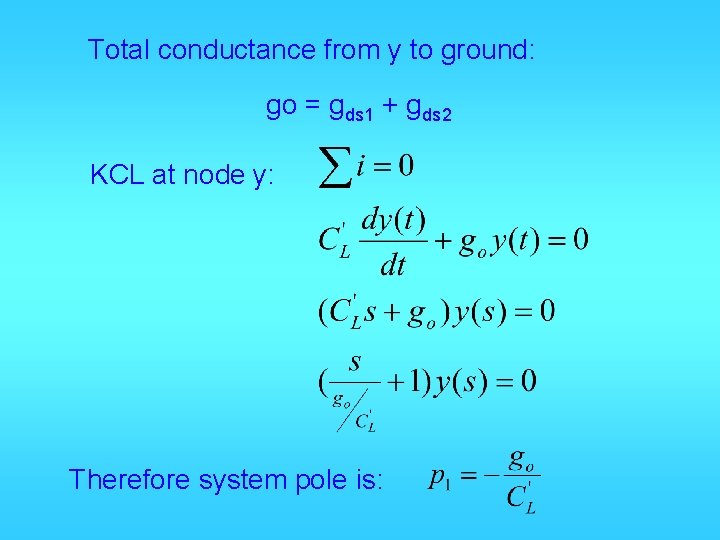 Total conductance from y to ground:

go = $g_{ds1}$ + $g_{ds2}$

KCL at node y: $\sum i = 0$

$C_L' \frac{dy(t)}{dt} + g_o y(t) = 0$

$(C_L' s + g_o) y(s) = 0$

$(\frac{s}{g_o / C_L'} + 1) y(s) = 0$

Therefore system pole is: $p_1 = -\frac{g_o}{C_L'}$